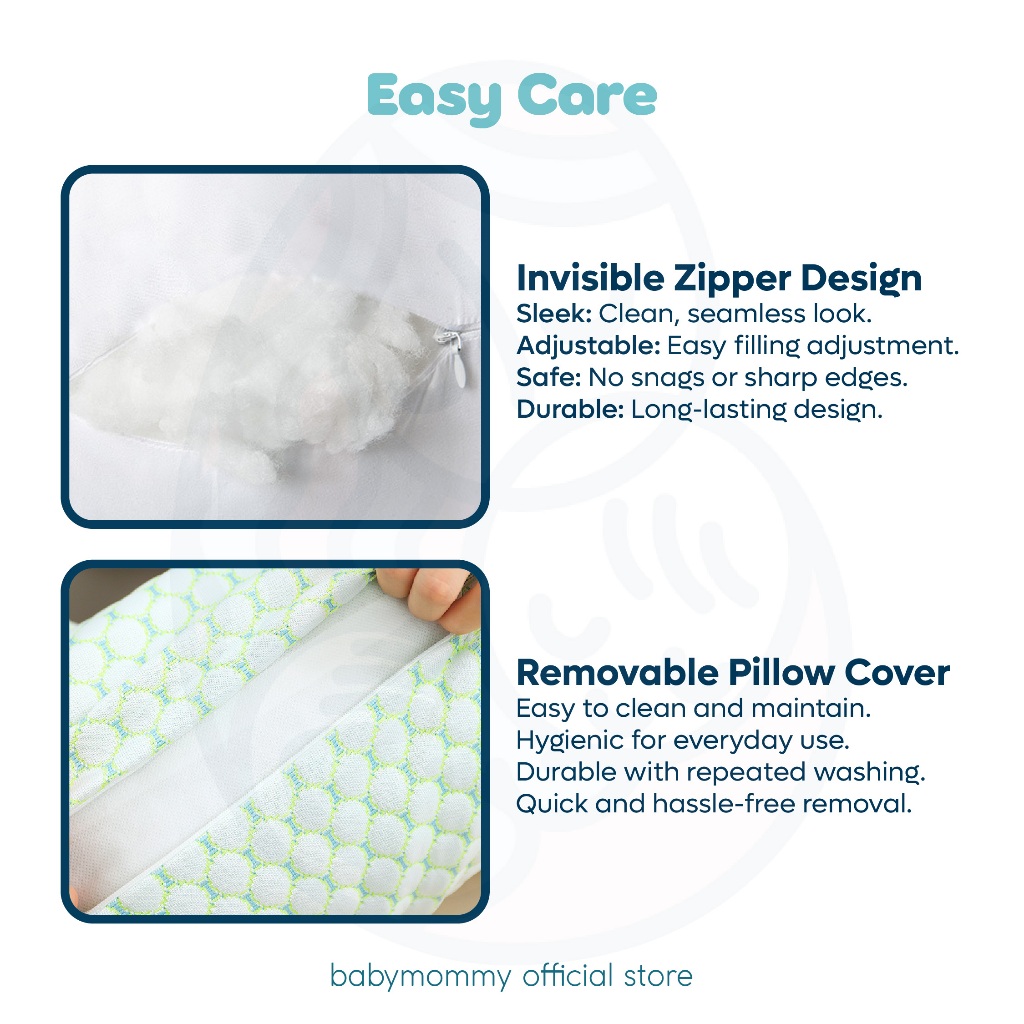 Easy Care

Invisible Zipper Design
Sleek: Clean, seamless look.
Adjustable: Easy filling adjustment.
Safe: No snags or sharp edges.
Durable: Long-lasting design.

Removable Pillow Cover
Easy to clean and maintain.
Hygienic for everyday use.
Durable with repeated washing.
Quick and hassle-free removal.

babymommy official store